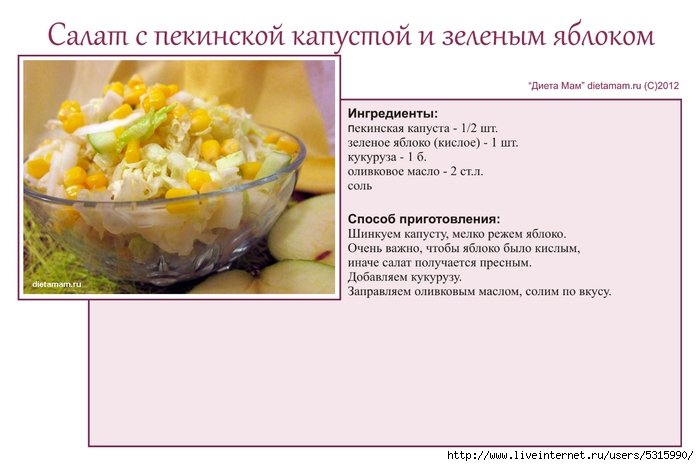 Салат с пекинской капустой и зеленым яблоком

dietamam.ru

"Диета Мам" dietamam.ru (C)2012

Ингредиенты:
пекинская капуста - 1/2 шт.
зеленое яблоко (кислое) - 1 шт.
кукуруза - 1 б.
оливковое масло - 2 ст.л.
соль

Способ приготовления:
Шинкуем капусту, мелко режем яблоко.
Очень важно, чтобы яблоко было кислым, иначе салат получается пресным.
Добавляем кукурузу.
Заправляем оливковым маслом, солим по вкусу.

http://www.liveinternet.ru/users/5315990/